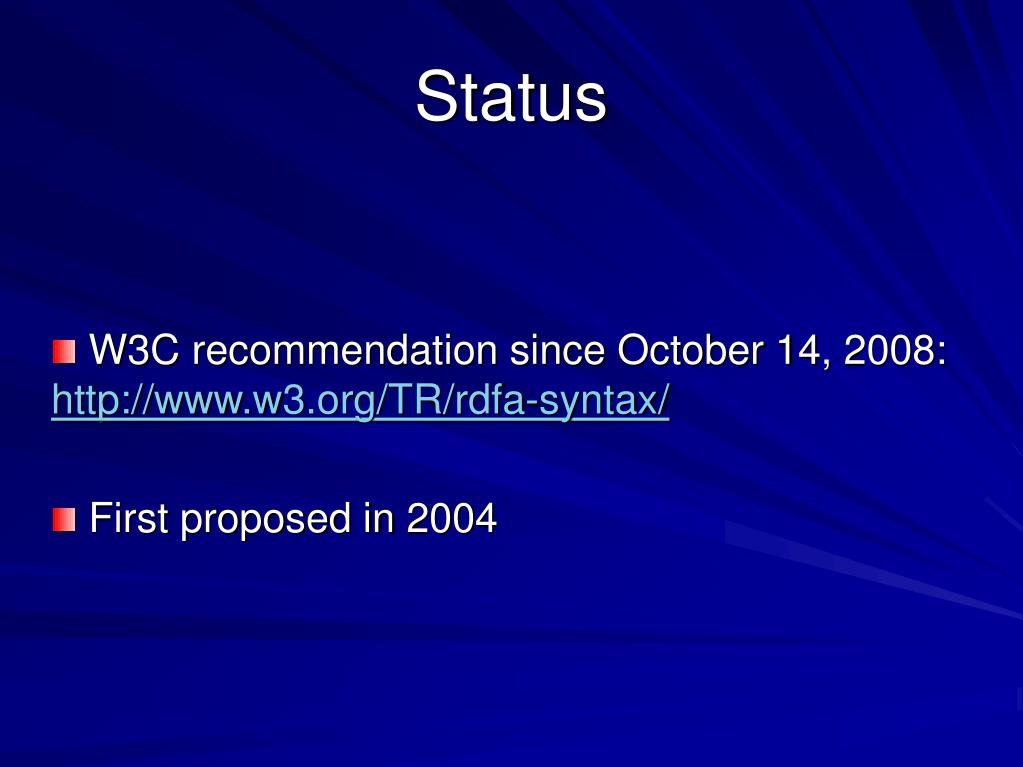 Status

W3C recommendation since October 14, 2008: http://www.w3.org/TR/rdfa-syntax/

First proposed in 2004